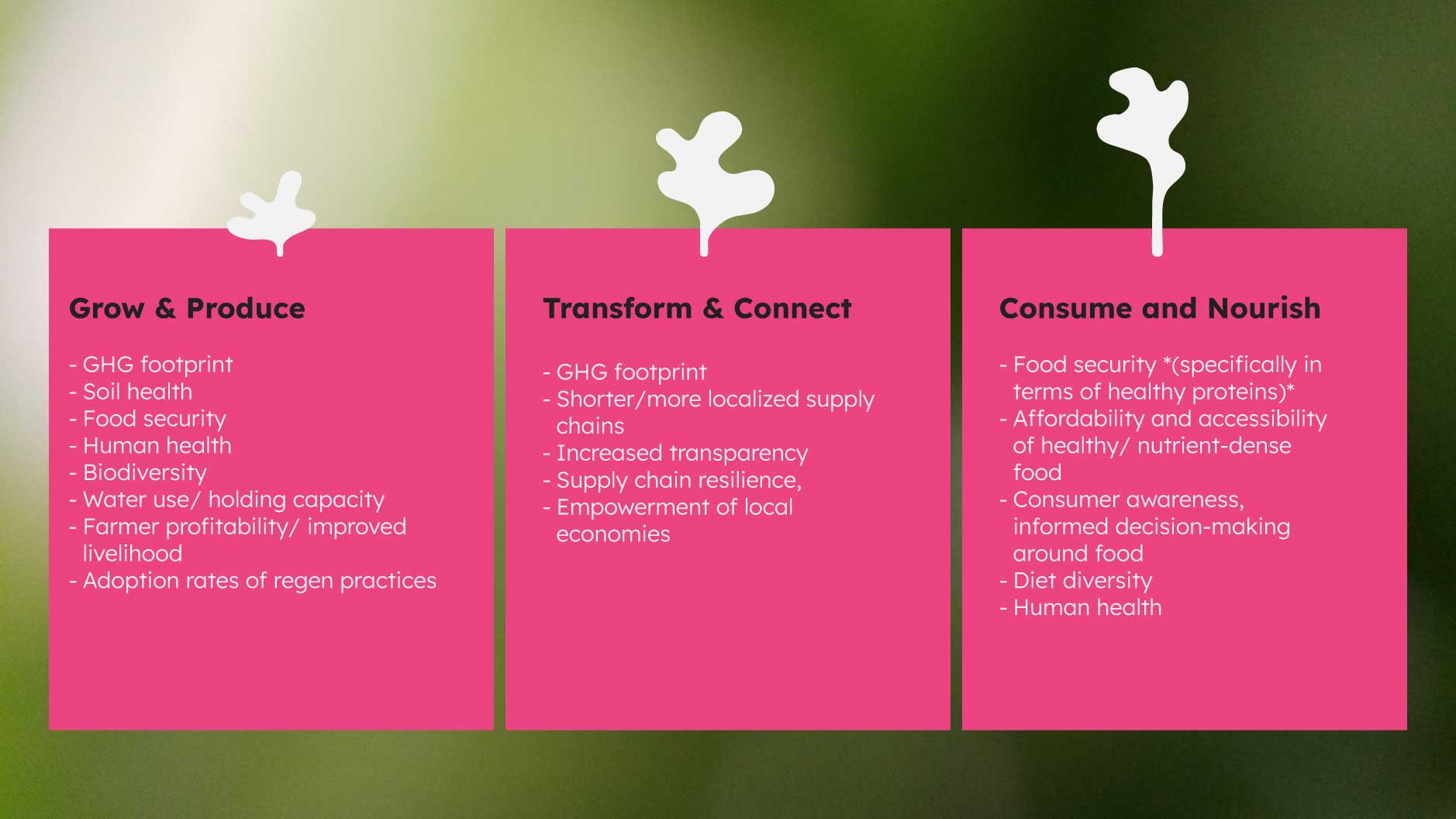 Grow & Produce

- GHG footprint
- Soil health
- Food security
- Human health
- Biodiversity
- Water use/ holding capacity
- Farmer profitability/ improved livelihood
- Adoption rates of regen practices

Transform & Connect

- GHG footprint
- Shorter/more localized supply chains
- Increased transparency
- Supply chain resilience,
- Empowerment of local economies

Consume and Nourish

- Food security *(specifically in terms of healthy proteins)*
- Affordability and accessibility of healthy/ nutrient-dense food
- Consumer awareness, informed decision-making around food
- Diet diversity
- Human health